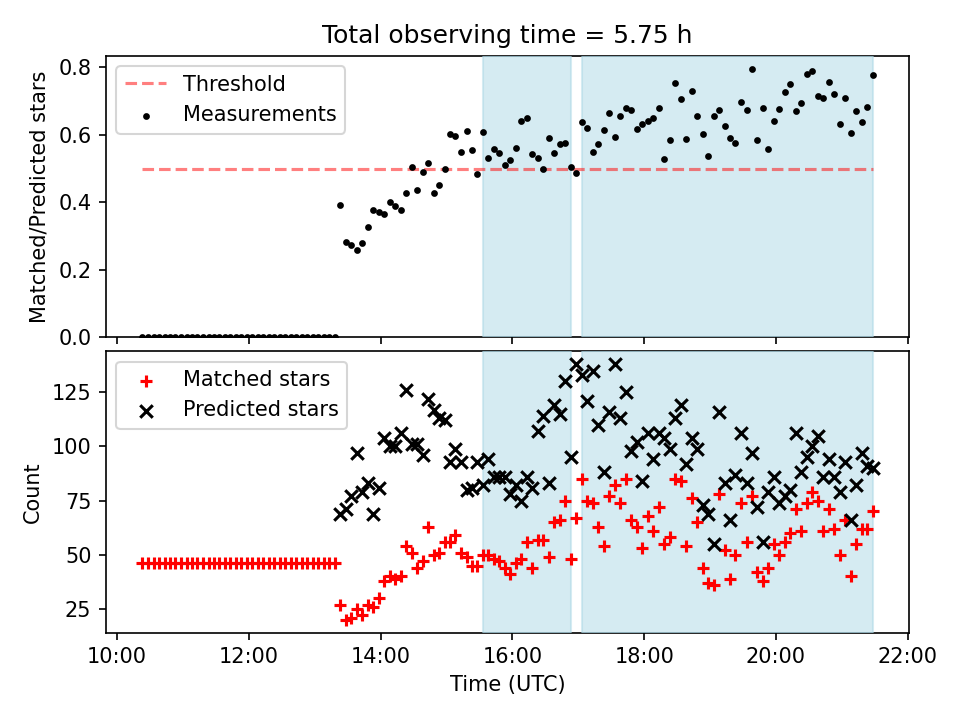 Total observing time = 5.75 h

Threshold
Measurements

Matched/Predicted stars

0.8
0.6
0.4
0.2
0.0

Matched stars
Predicted stars

Count

125
100
75
50
25

10:00
12:00
14:00
16:00
18:00
20:00
22:00

Time (UTC)